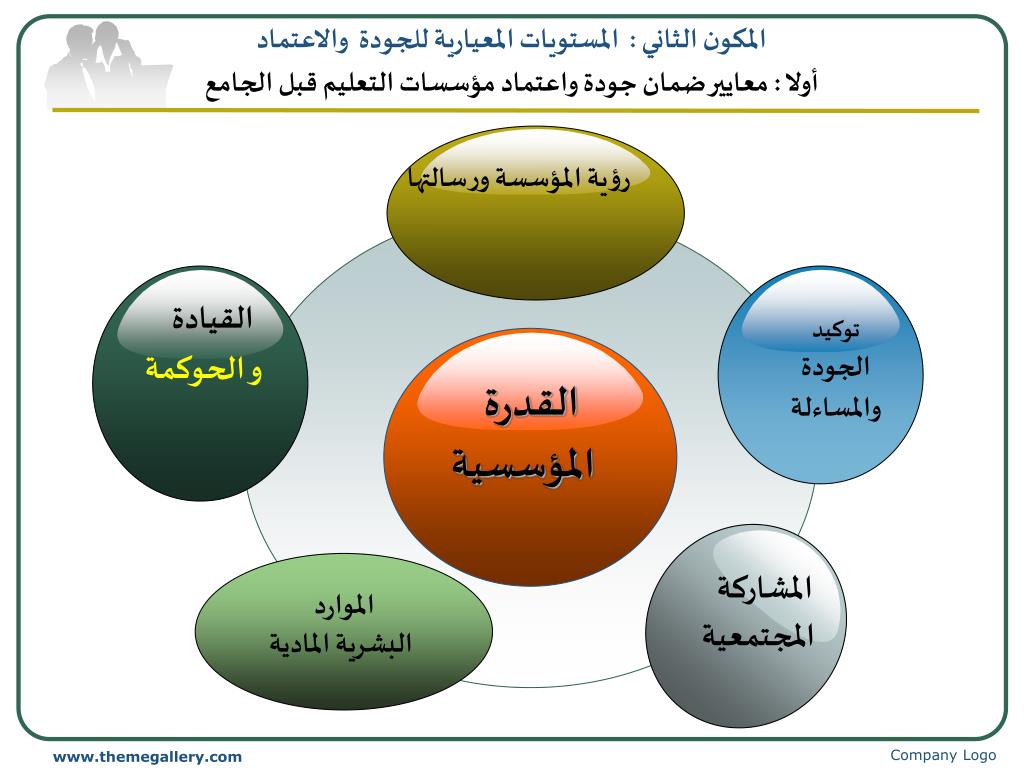 المكون الثاني : المستويات المعيارية للجودة والاعتماد
أولا : معايير ضمان جودة واعتماد مؤسسات التعليم قبل الجامع

رؤية المؤسسة ورسالتها

القيادة
والحوكمة

توكيد
الجودة
والمساءلة

القدرة
المؤسسية

الموارد
البشرية المادية

المشاركة
المجتمعية

www.themegallery.com
Company Logo